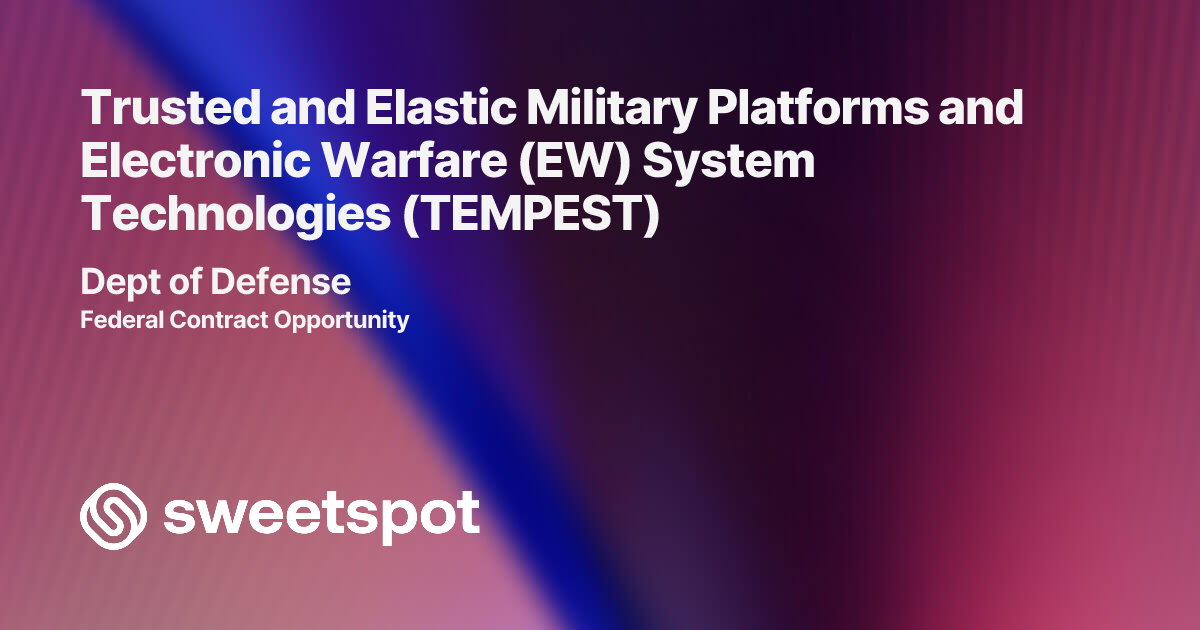 Trusted and Elastic Military Platforms and Electronic Warfare (EW) System Technologies (TEMPEST)

Dept of Defense

Federal Contract Opportunity

sweetspot